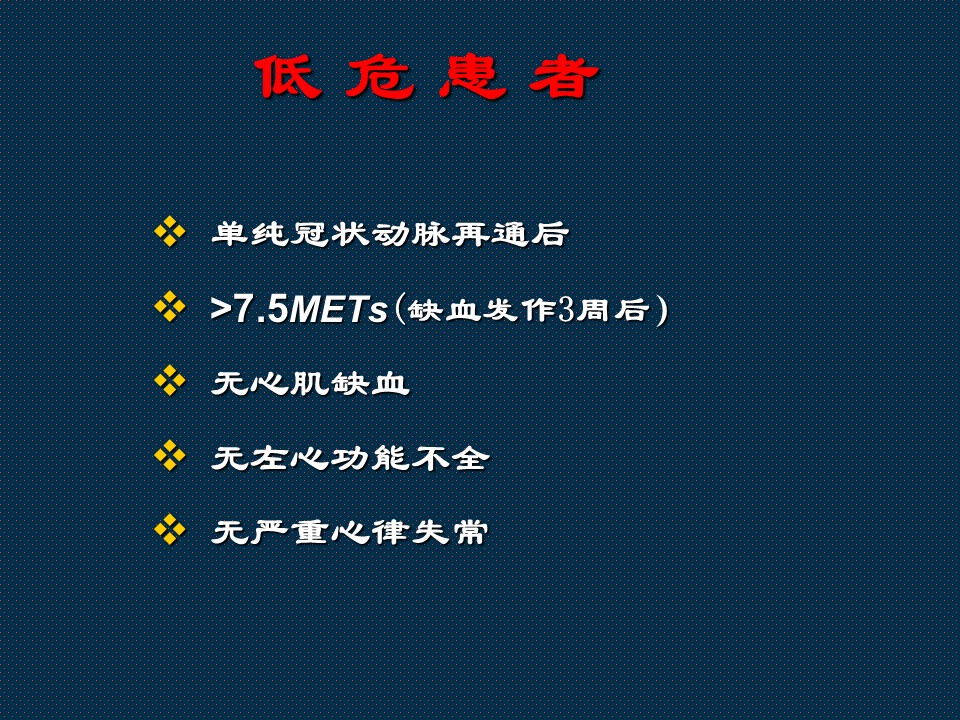 低 危 患 者

❖ 单纯冠状动脉再通后

❖ >7.5METs（缺血发作3周后）

❖ 无心肌缺血

❖ 无左心功能不全

❖ 无严重心律失常